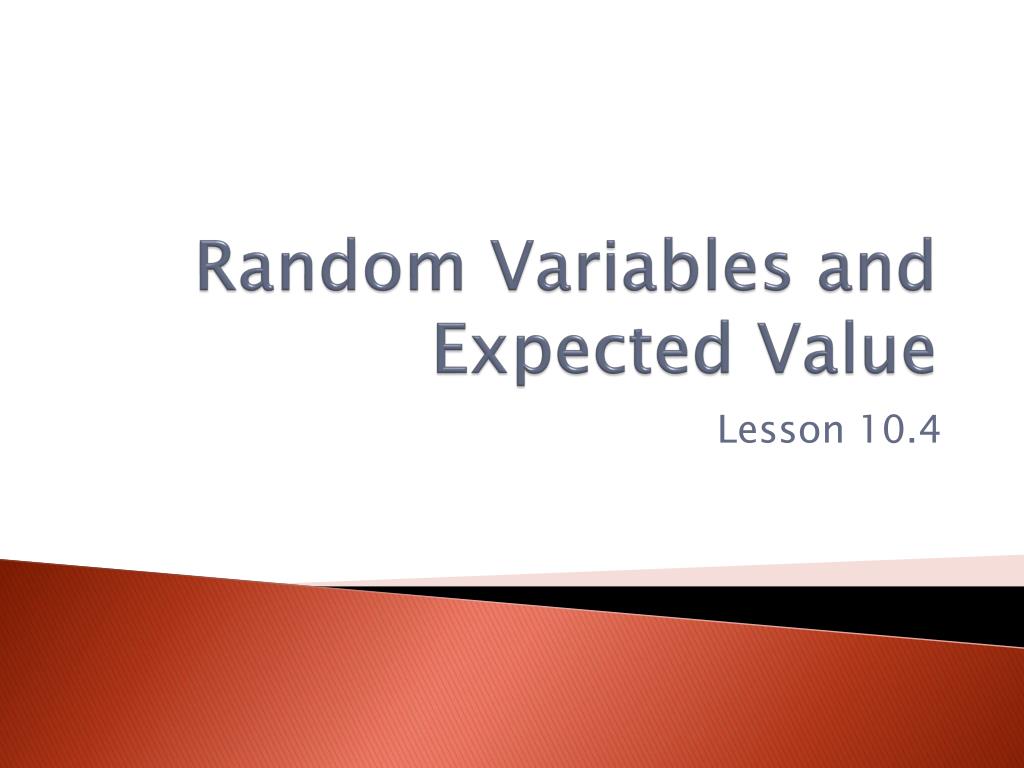 Random Variables and Expected Value

Lesson 10.4